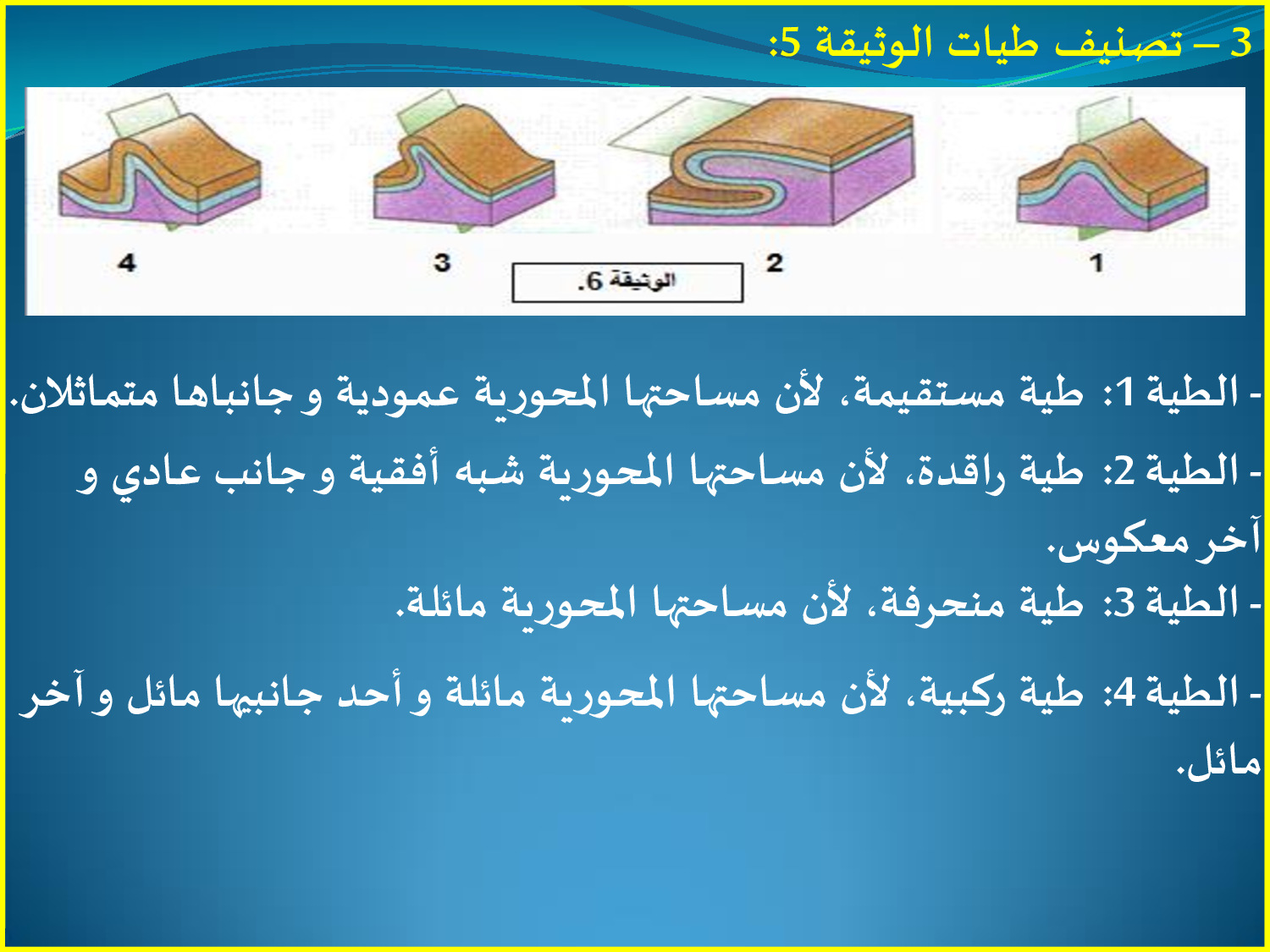 3 – تصنيف طيات الوثيقة 5:

4 3 2 1
الوثيقة 6.

- الطية 1: طية مستقيمة، لأن مساحتها المحورية عمودية و جانباها متماثلان.

- الطية 2: طية راقدة، لأن مساحتها المحورية شبه أفقية و جانب عادي و آخر معكوس.

- الطية 3: طية منحرفة، لأن مساحتها المحورية مائلة.

- الطية 4: طية ركبية، لأن مساحتها المحورية مائلة و أحد جانبيها مائل و آخر مائل.